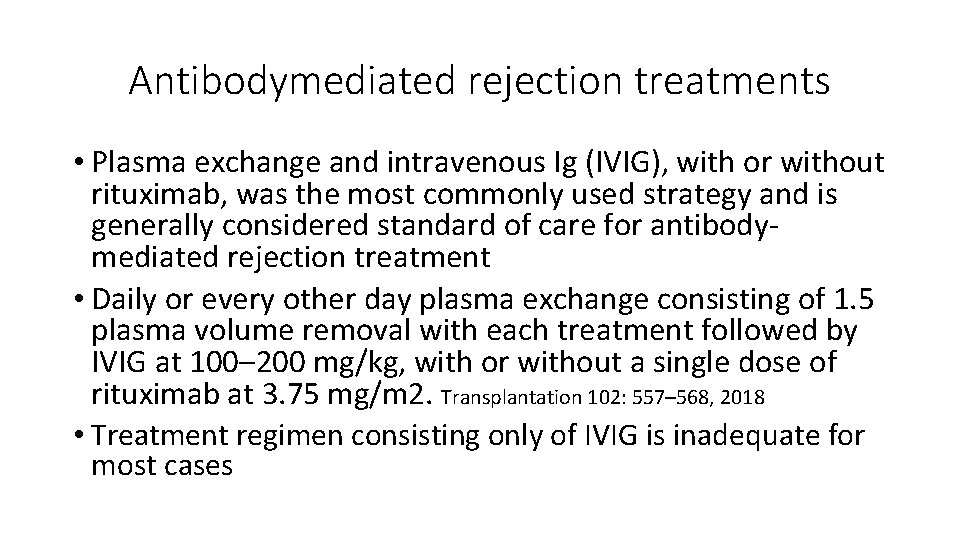 Antibodymediated rejection treatments

• Plasma exchange and intravenous Ig (IVIG), with or without rituximab, was the most commonly used strategy and is generally considered standard of care for antibody-mediated rejection treatment

• Daily or every other day plasma exchange consisting of 1.5 plasma volume removal with each treatment followed by IVIG at 100–200 mg/kg, with or without a single dose of rituximab at 3.75 mg/m2. Transplantation 102: 557–568, 2018

• Treatment regimen consisting only of IVIG is inadequate for most cases